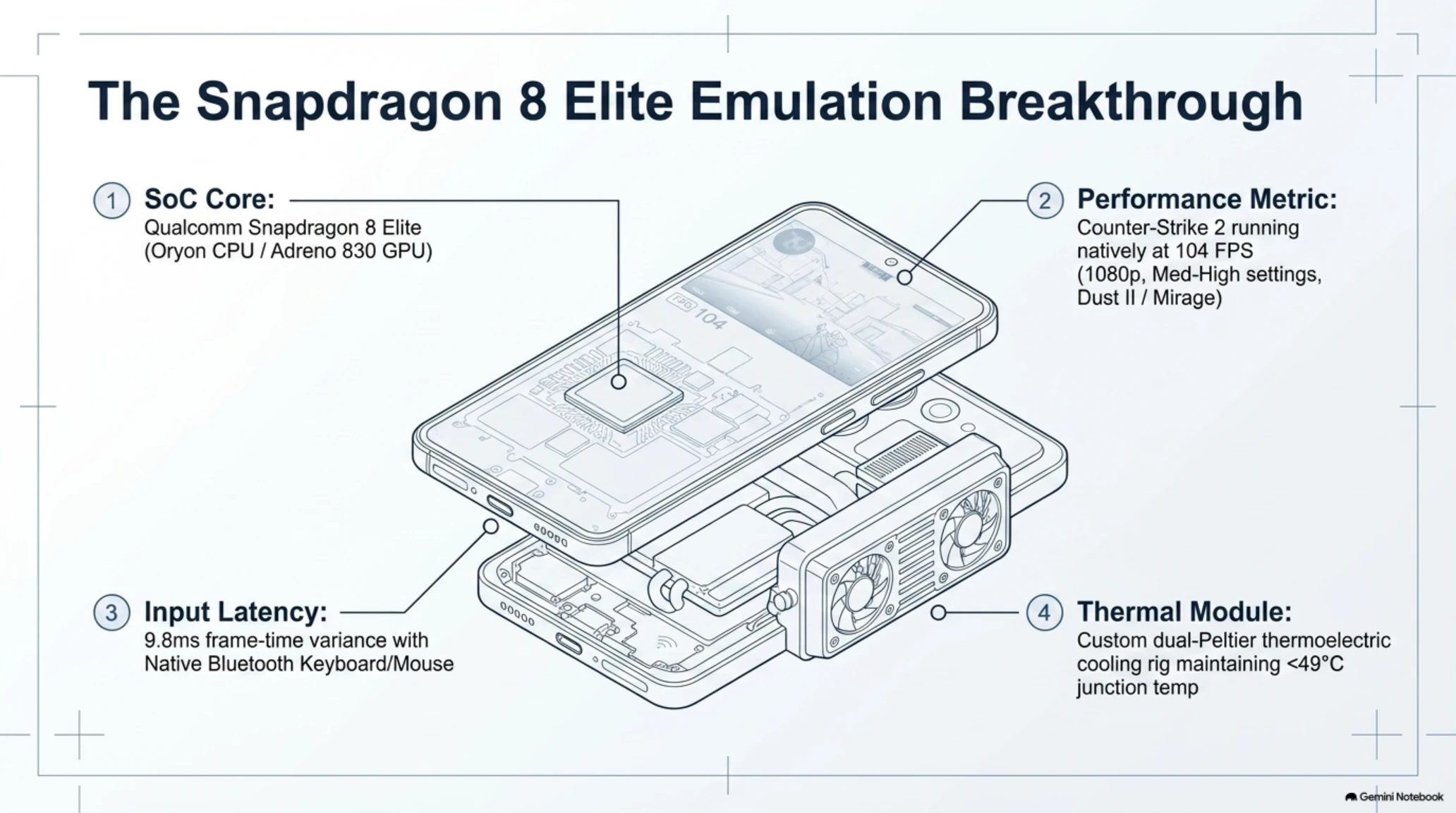 The Snapdragon 8 Elite Emulation Breakthrough

1 SoC Core:
Qualcomm Snapdragon 8 Elite (Oryon CPU / Adreno 830 GPU)

2 Performance Metric:
Counter-Strike 2 running natively at 104 FPS (1080p, Med-High settings, Dust II / Mirage)

FPS 104

3 Input Latency:
9.8ms frame-time variance with Native Bluetooth Keyboard/Mouse

4 Thermal Module:
Custom dual-Peltier thermoelectric cooling rig maintaining <49°C junction temp

Gemini Notebook